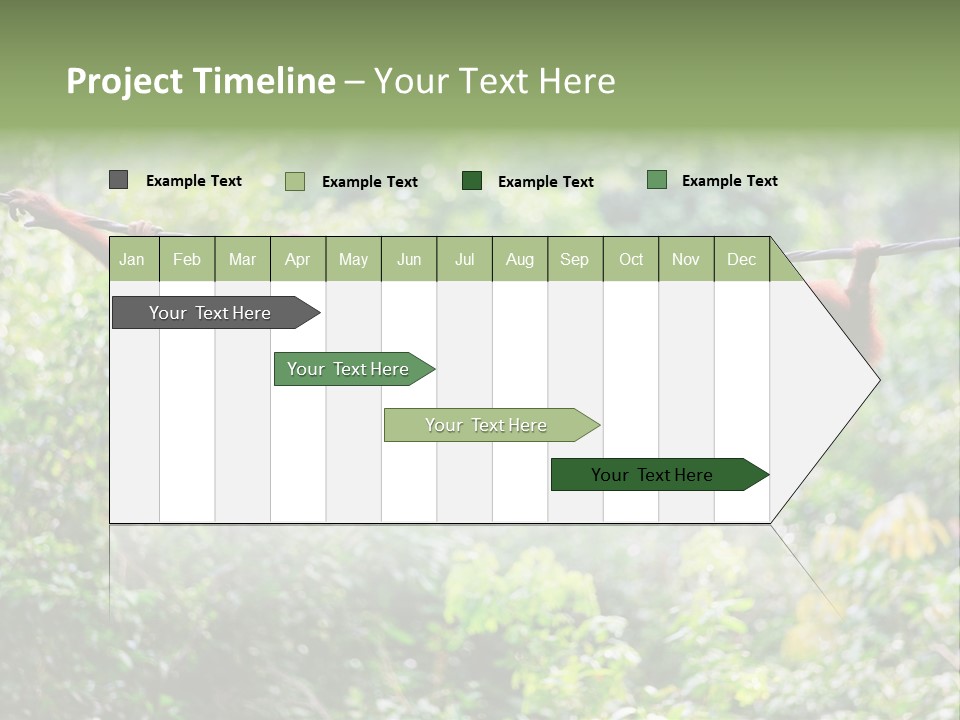 Project Timeline – Your Text Here

Example Text
Example Text
Example Text
Example Text

| Jan | Feb | Mar | Apr | May | Jun | Jul | Aug | Sep | Oct | Nov | Dec |
|---|---|---|---|---|---|---|---|---|---|---|---|

Your Text Here
Your Text Here
Your Text Here
Your Text Here